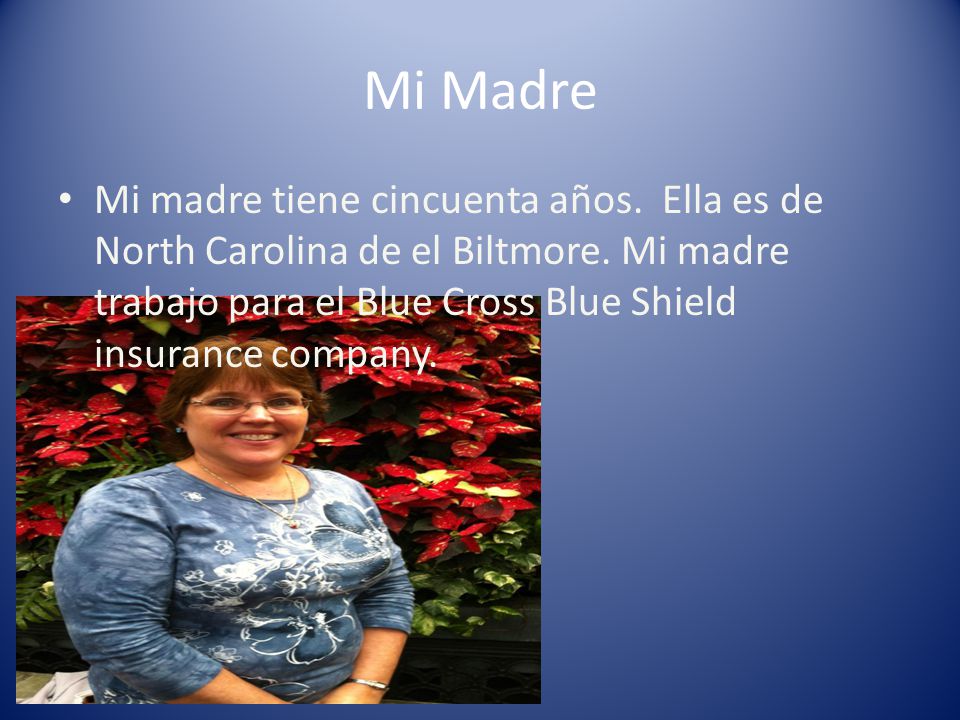 Mi Madre

• Mi madre tiene cincuenta años. Ella es de North Carolina de el Biltmore. Mi madre trabajo para el Blue Cross Blue Shield insurance company.